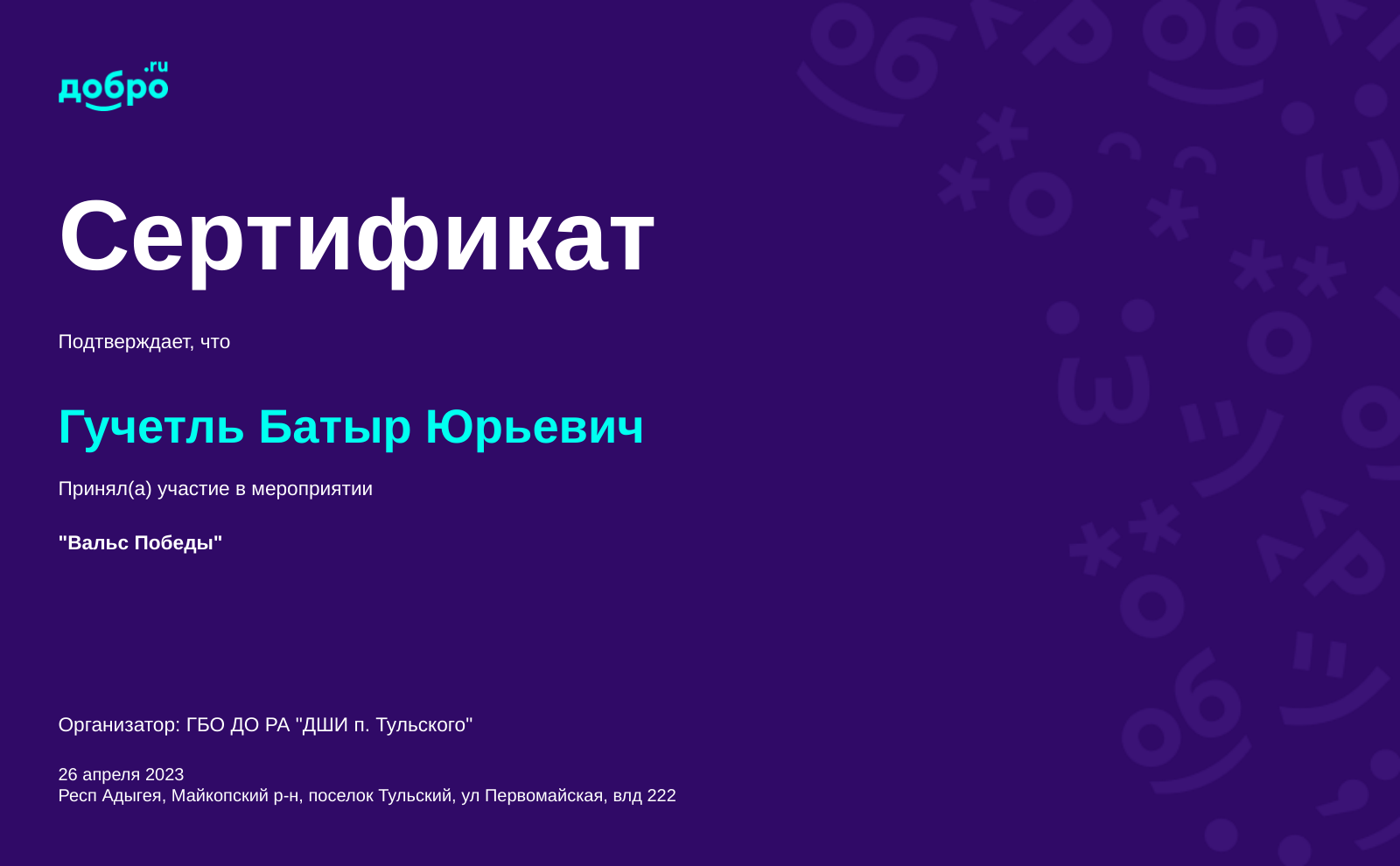 добро.ru

Сертификат

Подтверждает, что

Гучетль Батыр Юрьевич

Принял(а) участие в мероприятии

"Вальс Победы"

Организатор: ГБО ДО РА "ДШИ п. Тульского"

26 апреля 2023
Респ Адыгея, Майкопский р-н, поселок Тульский, ул Первомайская, влд 222